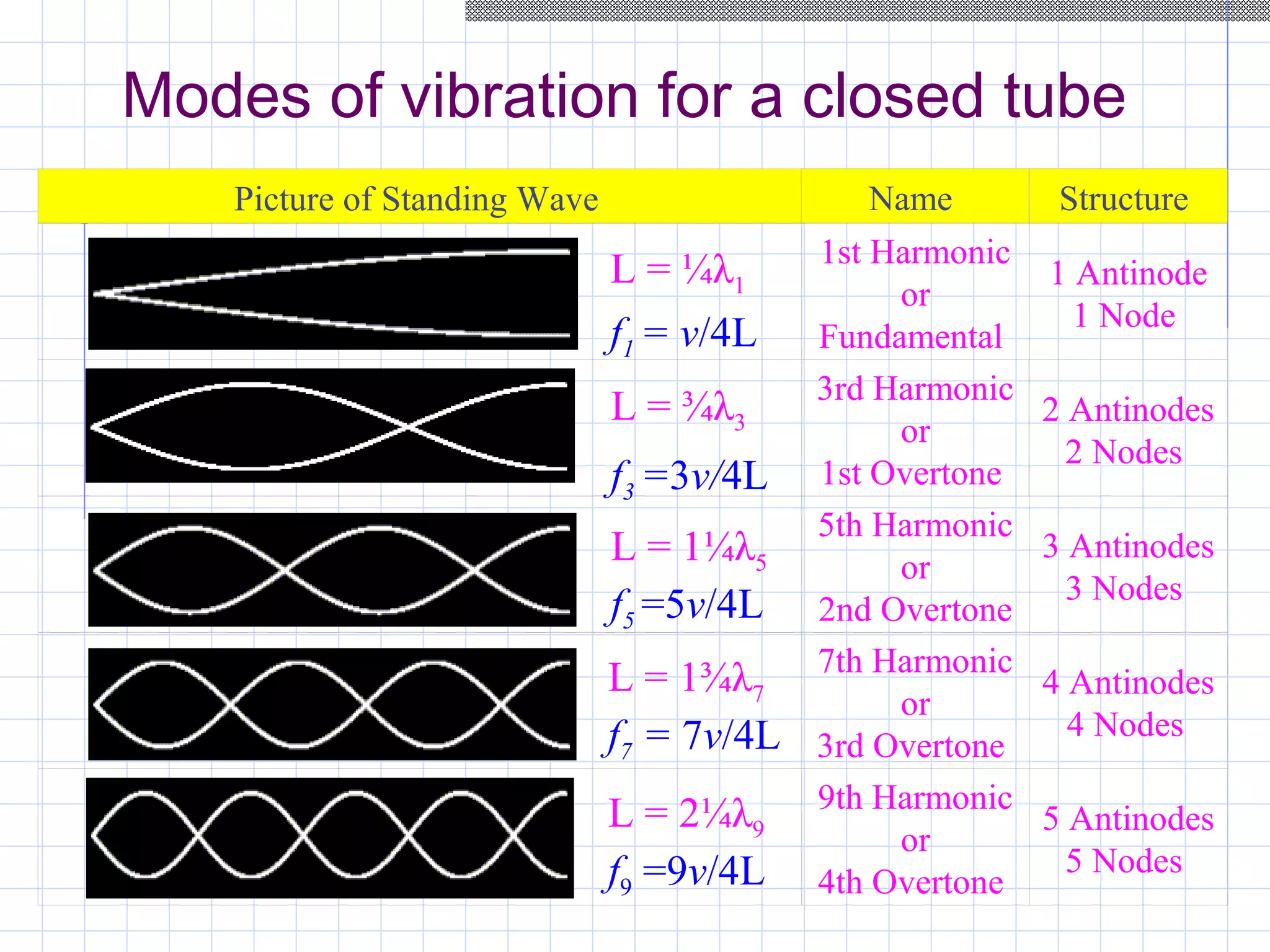 Modes of vibration for a closed tube

| Picture of Standing Wave | Name | Structure |
|---|---|---|
| $L = \frac{1}{4}\lambda_1$ $f_1 = v/4L$ | 1st Harmonic or Fundamental | 1 Antinode 1 Node |
| $L = \frac{3}{4}\lambda_3$ $f_3 = 3v/4L$ | 3rd Harmonic or 1st Overtone | 2 Antinodes 2 Nodes |
| $L = 1\frac{1}{4}\lambda_5$ $f_5 = 5v/4L$ | 5th Harmonic or 2nd Overtone | 3 Antinodes 3 Nodes |
| $L = 1\frac{3}{4}\lambda_7$ $f_7 = 7v/4L$ | 7th Harmonic or 3rd Overtone | 4 Antinodes 4 Nodes |
| $L = 2\frac{1}{4}\lambda_9$ $f_9 = 9v/4L$ | 9th Harmonic or 4th Overtone | 5 Antinodes 5 Nodes |